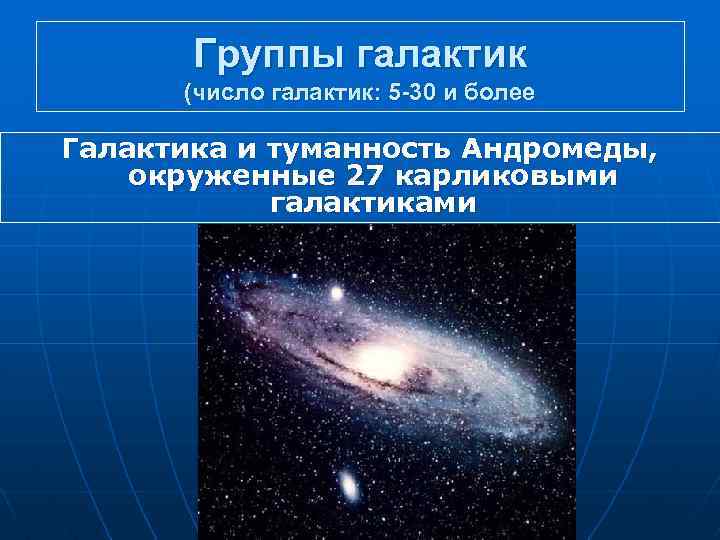 Группы галактик
(число галактик: 5-30 и более

Галактика и туманность Андромеды, окруженные 27 карликовыми галактиками